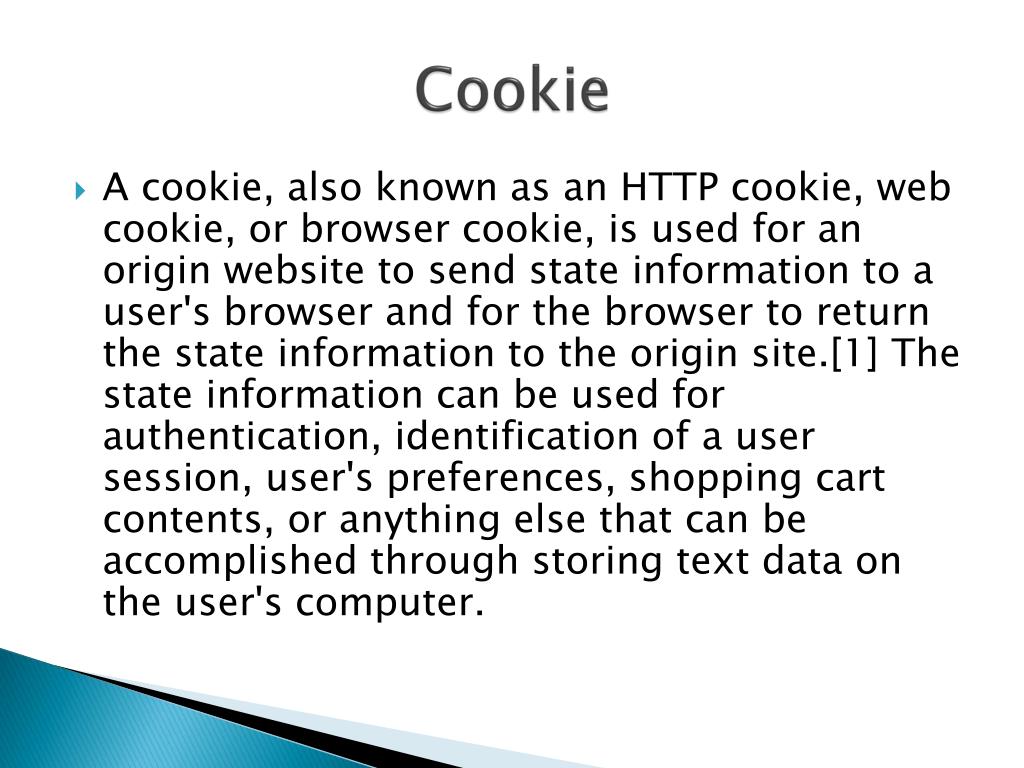 Cookie

A cookie, also known as an HTTP cookie, web cookie, or browser cookie, is used for an origin website to send state information to a user's browser and for the browser to return the state information to the origin site.[1] The state information can be used for authentication, identification of a user session, user's preferences, shopping cart contents, or anything else that can be accomplished through storing text data on the user's computer.